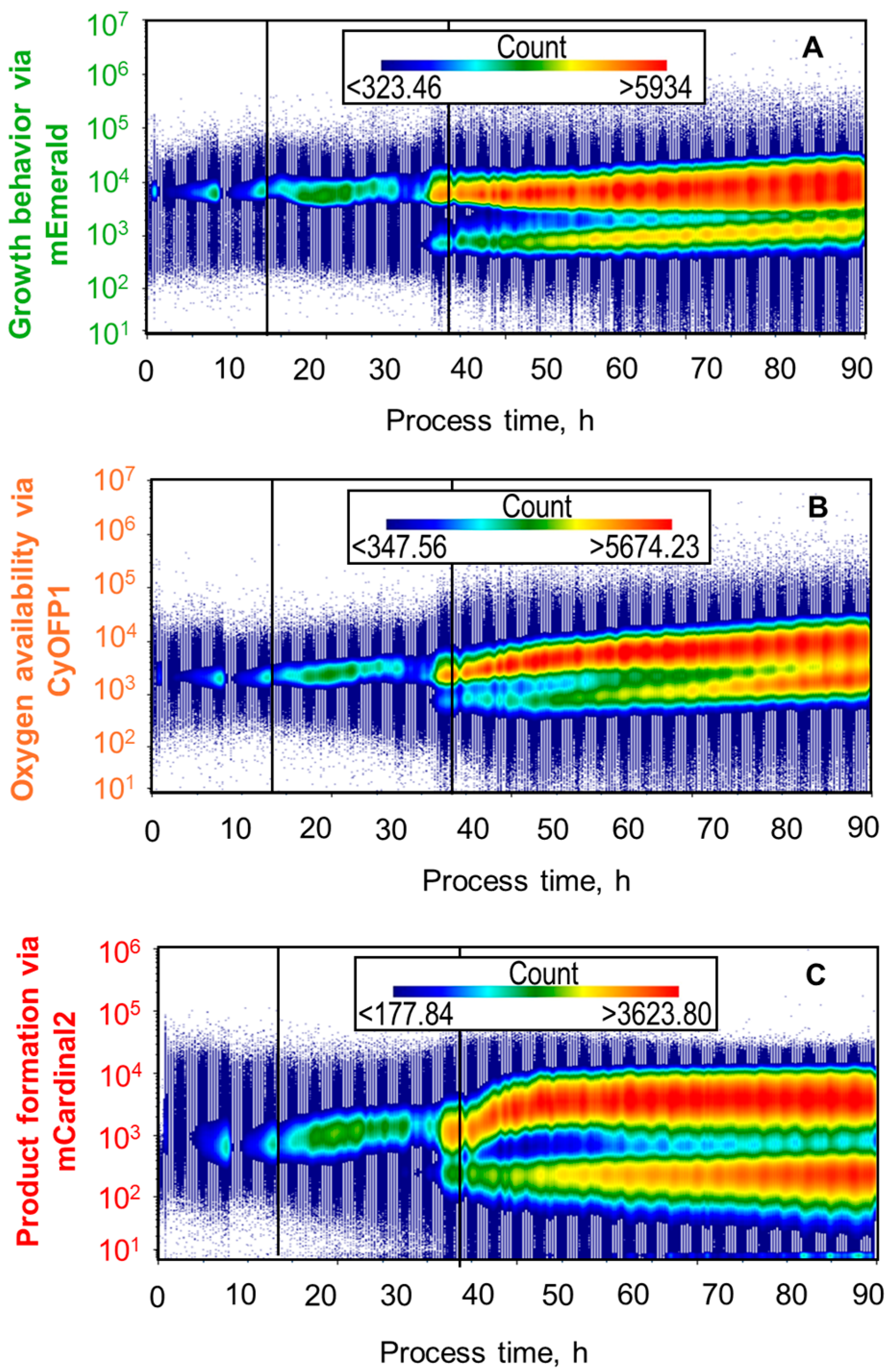 Growth behavior via mEmerald

$10^7$
$10^6$
$10^5$
$10^4$
$10^3$
$10^2$
$10^1$

Count
<323.46 >5934

A

0 10 20 30 40 50 60 70 80 90

Process time, h

Oxygen availability via CyOFP1

$10^7$
$10^6$
$10^5$
$10^4$
$10^3$
$10^2$
$10^1$

Count
<347.56 >5674.23

B

0 10 20 30 40 50 60 70 80 90

Process time, h

Product formation via mCardinal2

$10^6$
$10^5$
$10^4$
$10^3$
$10^2$
$10^1$

Count
<177.84 >3623.80

C

0 10 20 30 40 50 60 70 80 90

Process time, h